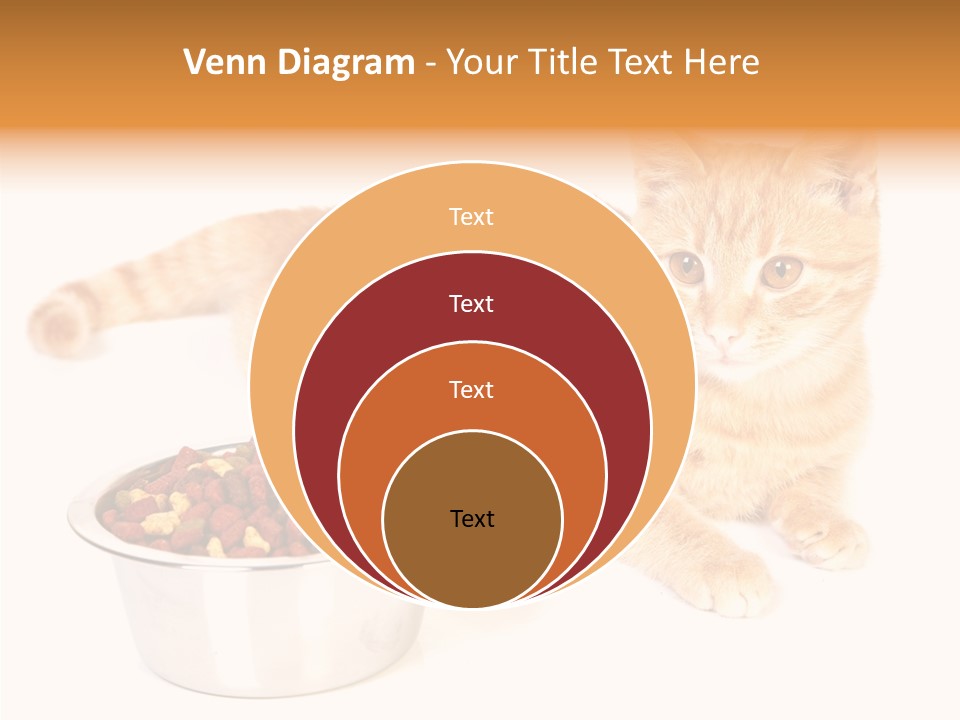 Venn Diagram - Your Title Text Here

Text

Text

Text

Text